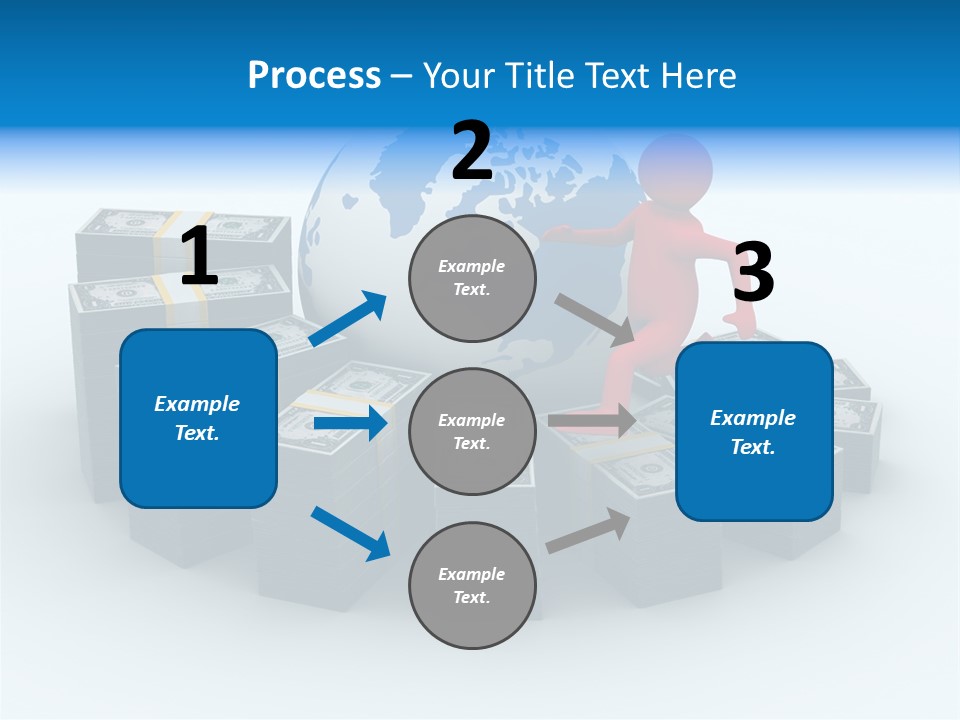 Process – Your Title Text Here

1

Example Text.

2

Example Text.

Example Text.

Example Text.

3

Example Text.